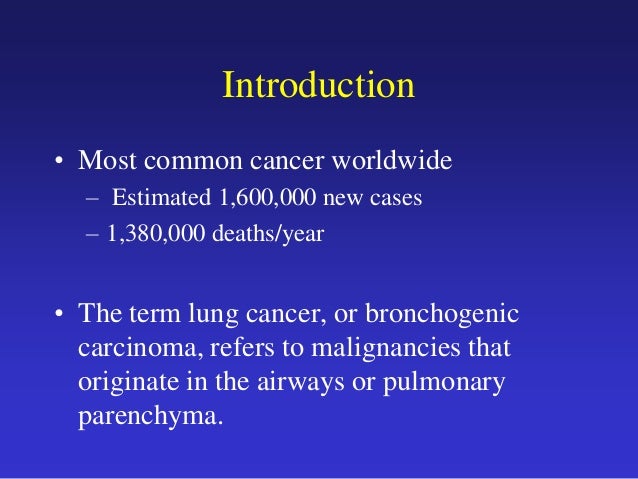 Introduction

• Most common cancer worldwide
– Estimated 1,600,000 new cases
– 1,380,000 deaths/year

• The term lung cancer, or bronchogenic carcinoma, refers to malignancies that originate in the airways or pulmonary parenchyma.